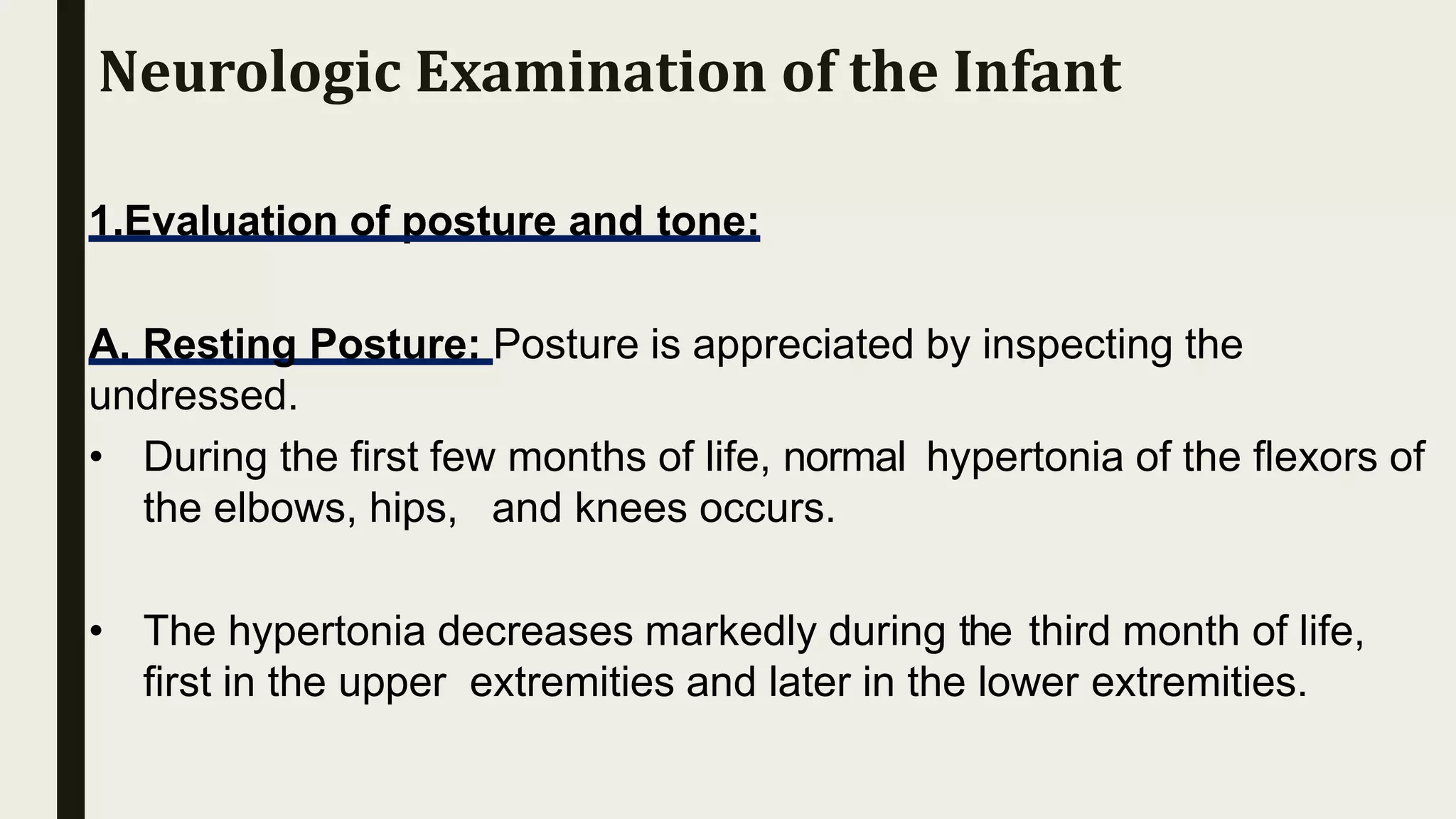 Neurologic Examination of the Infant

1.Evaluation of posture and tone:

A. Resting Posture: Posture is appreciated by inspecting the undressed.

• During the first few months of life, normal hypertonia of the flexors of the elbows, hips, and knees occurs.

• The hypertonia decreases markedly during the third month of life, first in the upper extremities and later in the lower extremities.